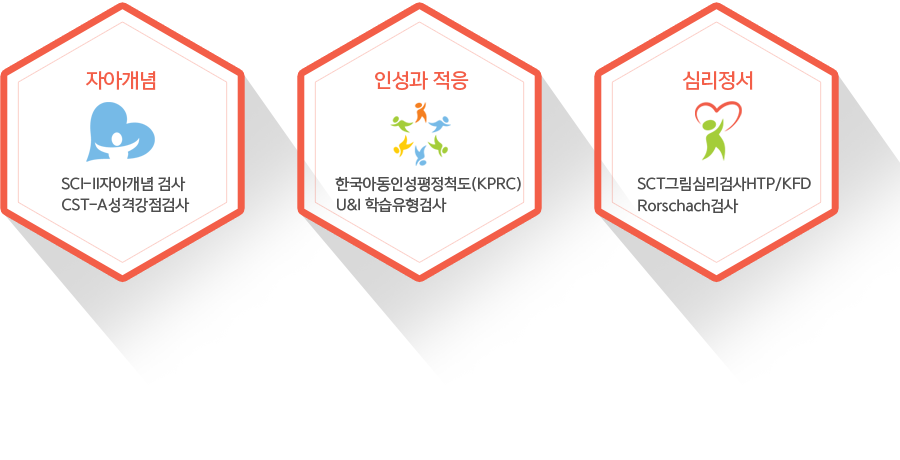 자아개념

SCI-II자아개념 검사
CST-A성격강점검사

인성과 적응

한국아동인성평정척도(KPRC)
U&I 학습유형검사

심리정서

SCT그림심리검사HTP/KFD
Rorschach검사